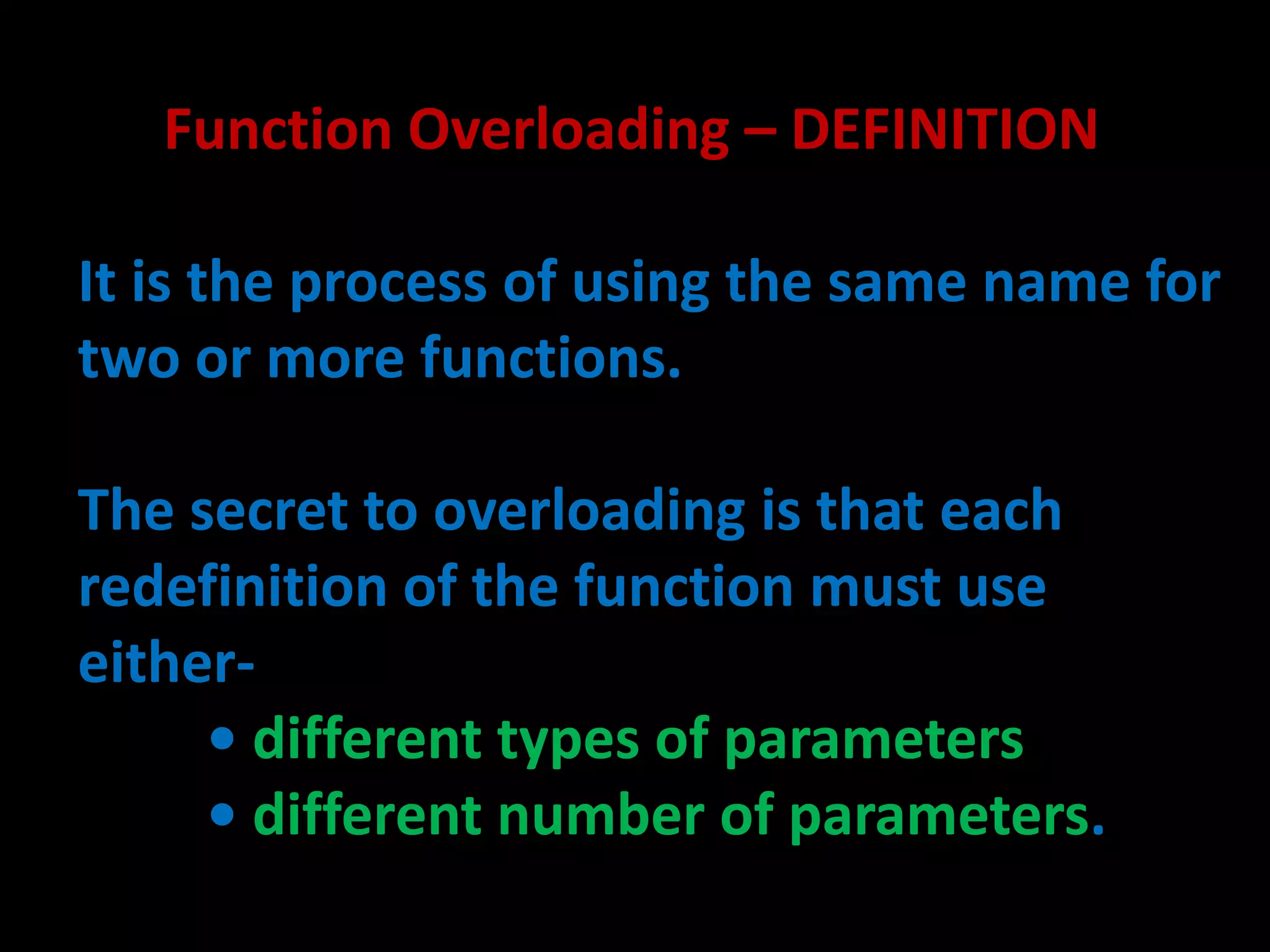 Function Overloading – DEFINITION

It is the process of using the same name for two or more functions.

The secret to overloading is that each redefinition of the function must use either-

• different types of parameters
• different number of parameters.